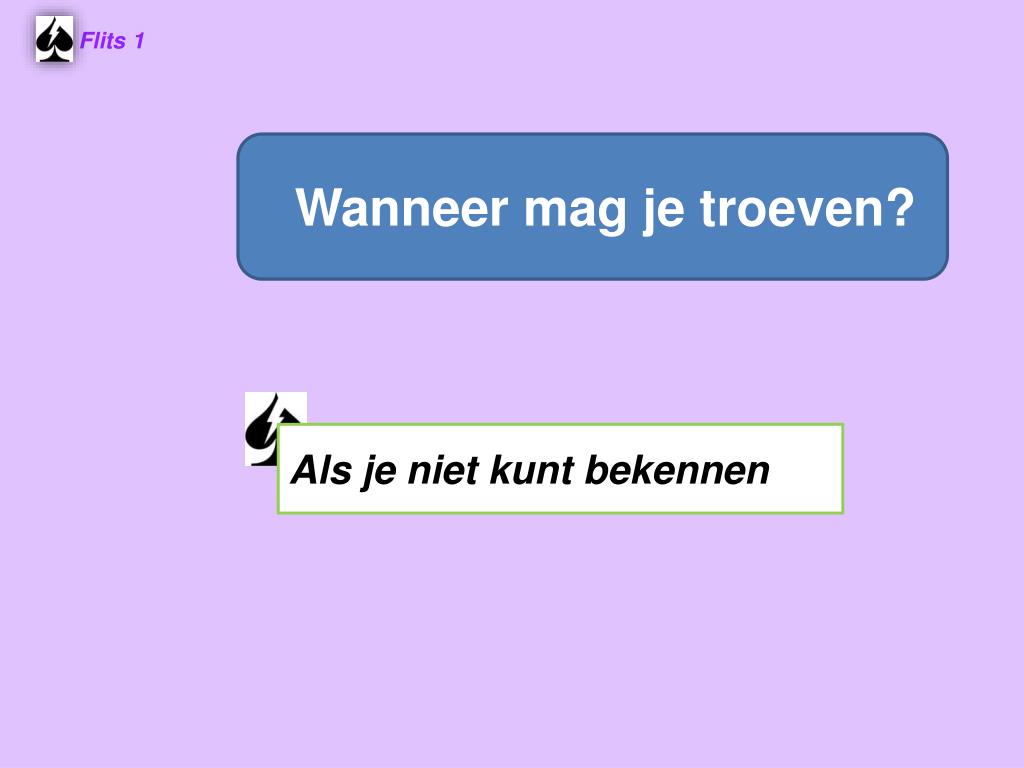 Flits 1

Wanneer mag je troeven?

Als je niet kunt bekennen